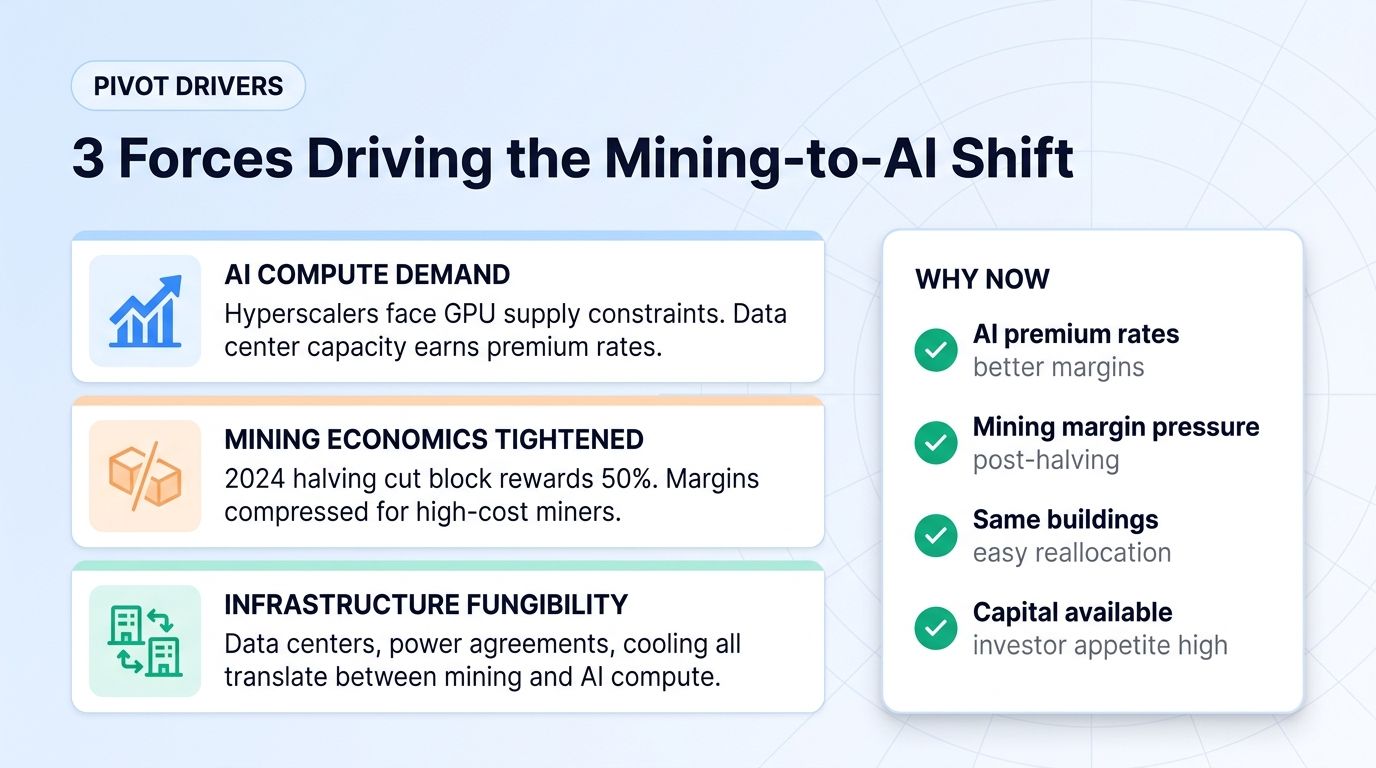 PIVOT DRIVERS

3 Forces Driving the Mining-to-AI Shift

AI COMPUTE DEMAND
Hyperscalers face GPU supply constraints. Data center capacity earns premium rates.

MINING ECONOMICS TIGHTENED
2024 halving cut block rewards 50%. Margins compressed for high-cost miners.

INFRASTRUCTURE FUNGIBILITY
Data centers, power agreements, cooling all translate between mining and AI compute.

WHY NOW

AI premium rates
better margins

Mining margin pressure
post-halving

Same buildings
easy reallocation

Capital available
investor appetite high